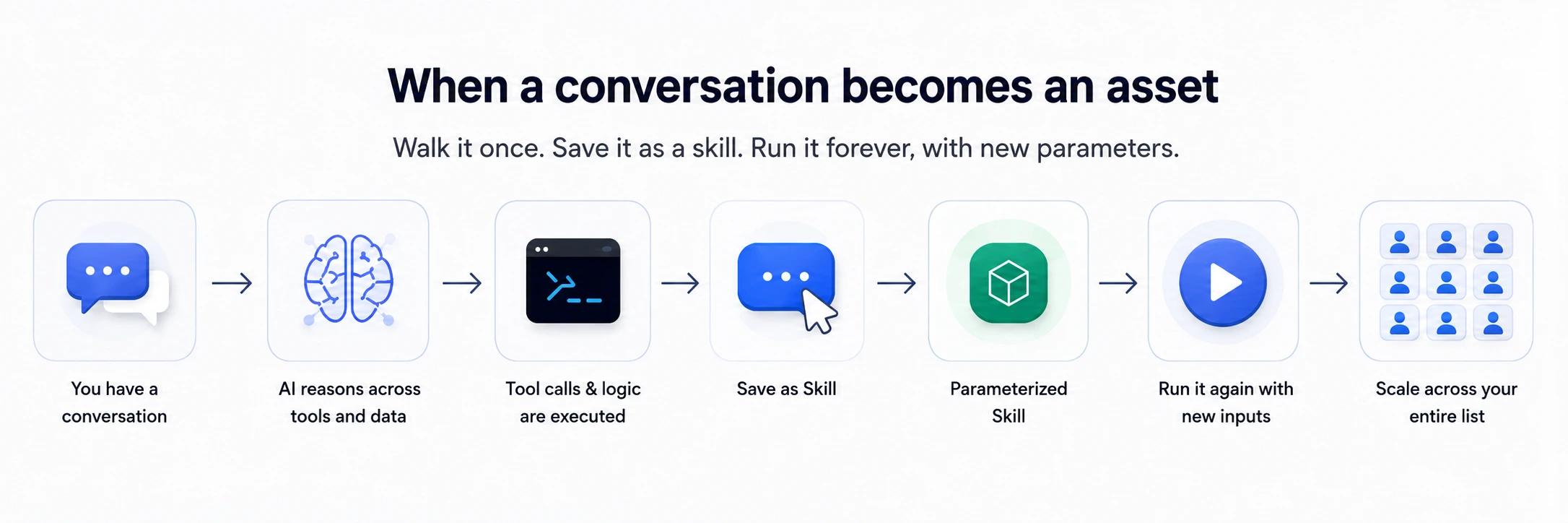 When a conversation becomes an asset

Walk it once. Save it as a skill. Run it forever, with new parameters.

You have a conversation

AI reasons across tools and data

Tool calls & logic are executed

Save as Skill

Parameterized Skill

Run it again with new inputs

Scale across your entire list